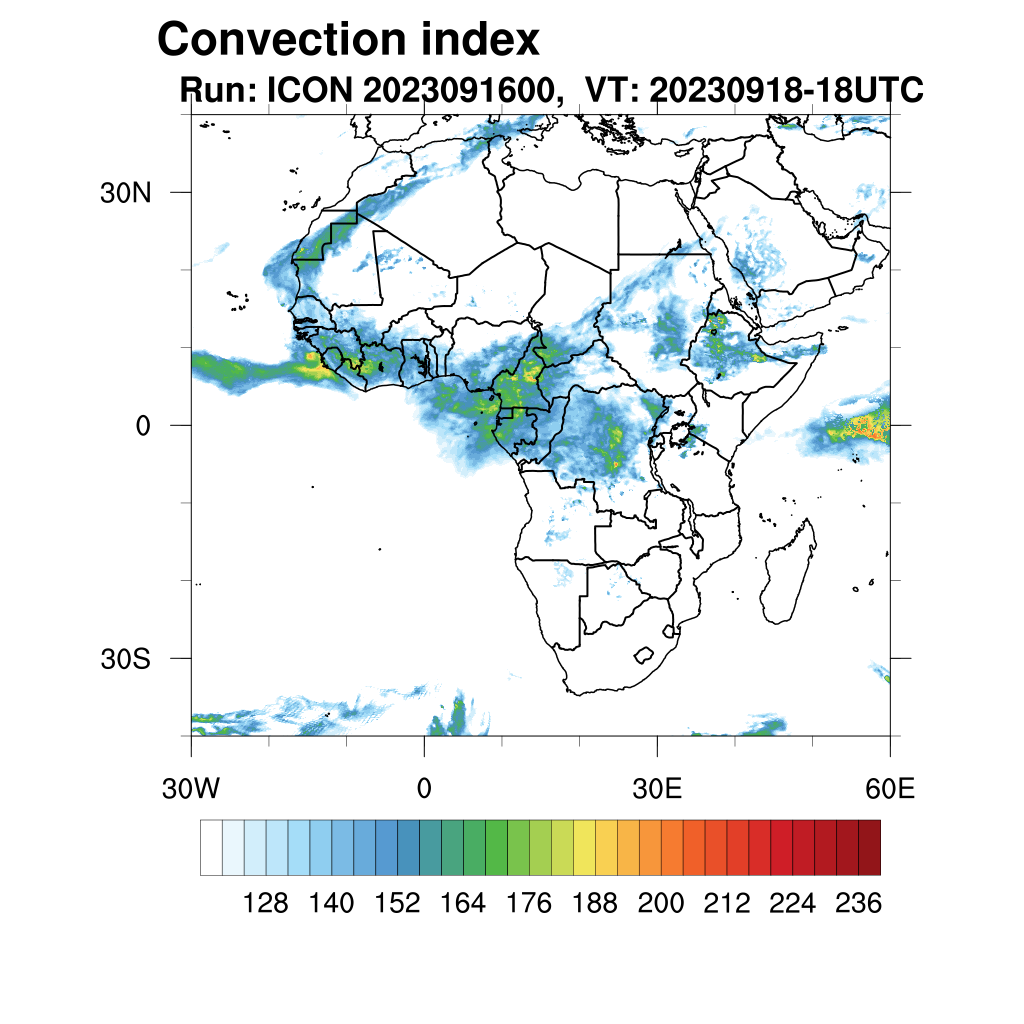 Convection index
Run: ICON 2023091600, VT: 20230918-18UTC

30N
0
30S

30W
0
30E
60E

128 140 152 164 176 188 200 212 224 236